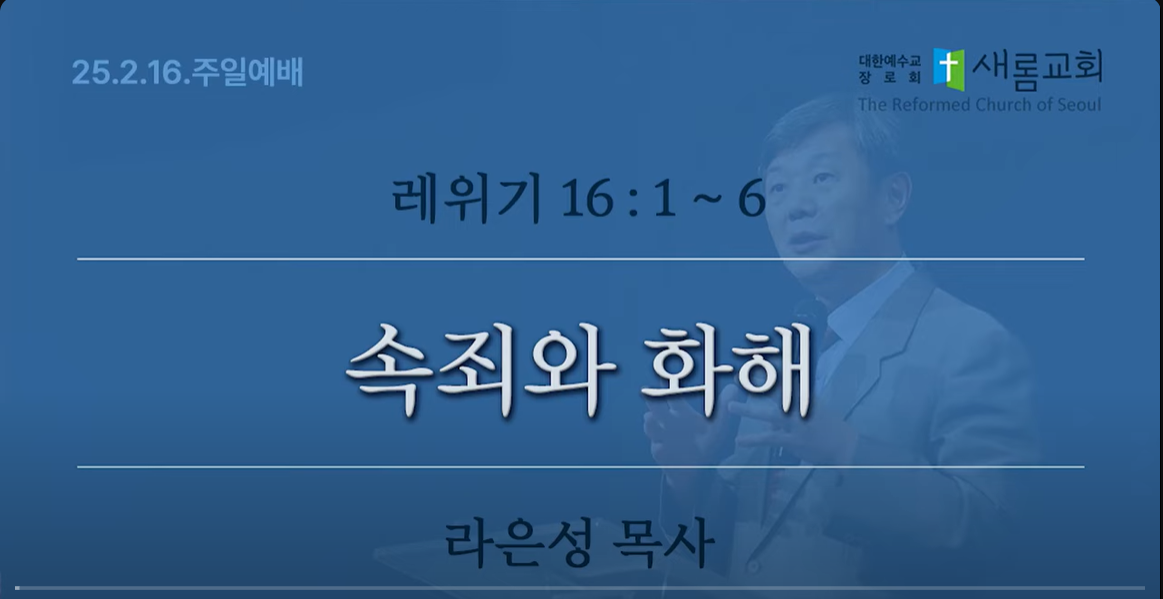 25.2.16.주일예배

대한예수교 장로회 새롬교회
The Reformed Church of Seoul

레위기 16 : 1 ~ 6

속죄와 화해

라은성 목사